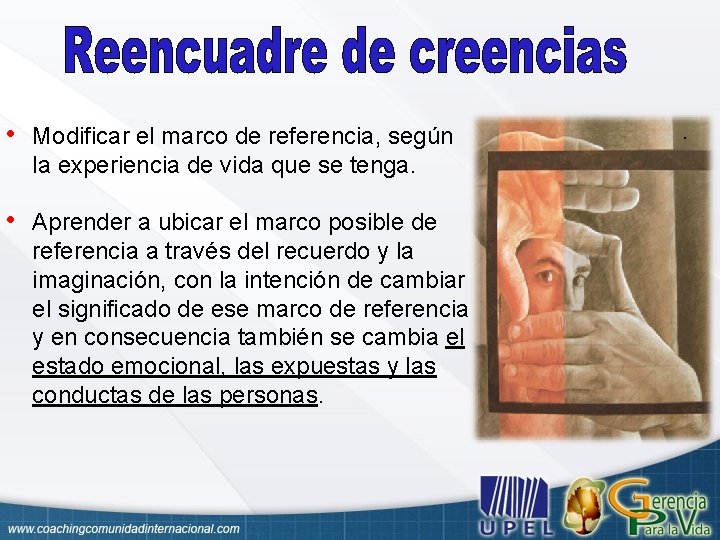 Reencuadre de creencias

• Modificar el marco de referencia, según la experiencia de vida que se tenga.

• Aprender a ubicar el marco posible de referencia a través del recuerdo y la imaginación, con la intención de cambiar el significado de ese marco de referencia y en consecuencia también se cambia el estado emocional, las expuestas y las conductas de las personas.

www.coachingcomunidadinternacional.com

UPEL

Gerencia Para la Vida